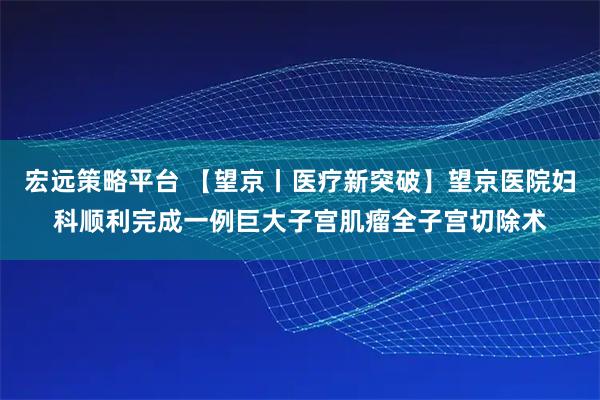 宏远策略平台 【望京丨医疗新突破】望京医院妇科顺利完成一例巨大子宫肌瘤全子宫切除术